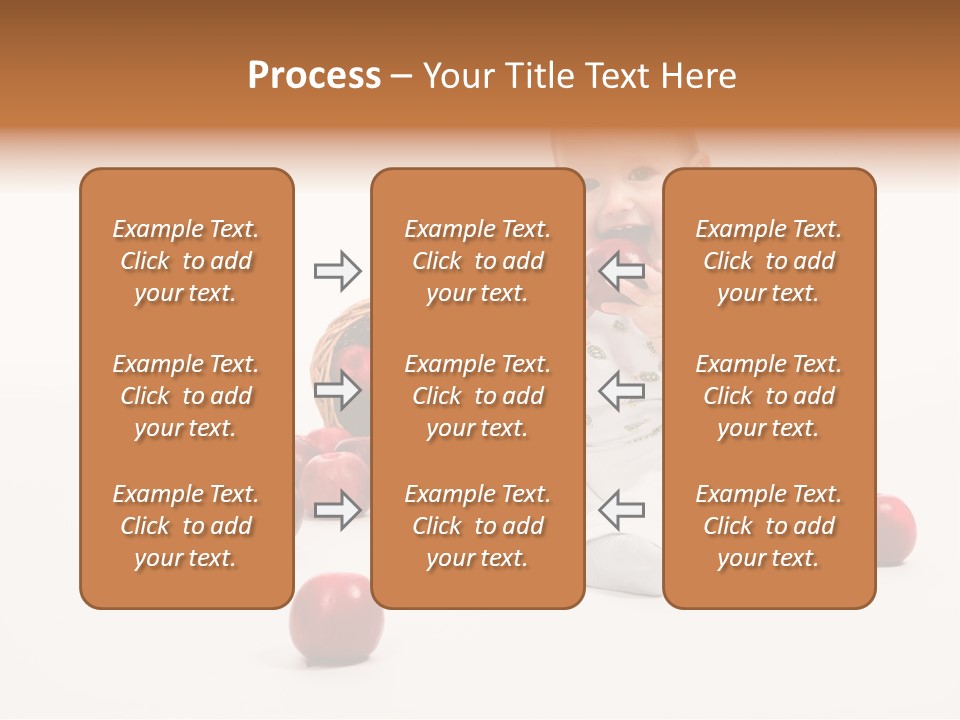 Process – Your Title Text Here

Example Text. Click to add your text.

Example Text. Click to add your text.

Example Text. Click to add your text.

Example Text. Click to add your text.

Example Text. Click to add your text.

Example Text. Click to add your text.

Example Text. Click to add your text.

Example Text. Click to add your text.

Example Text. Click to add your text.